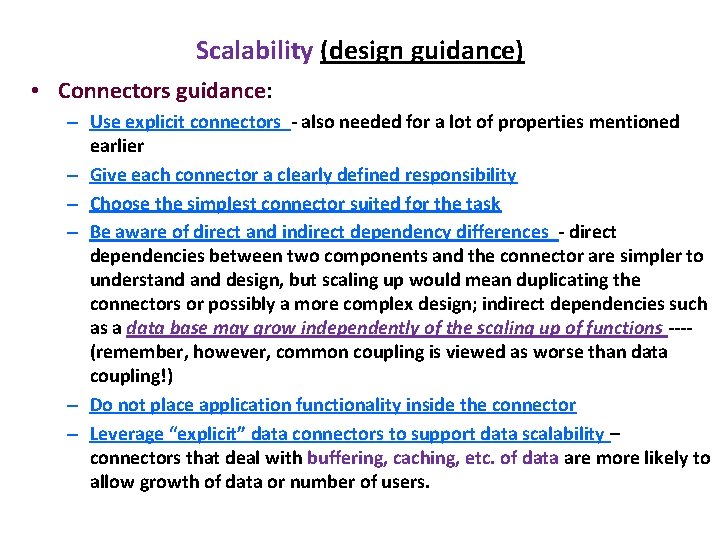 Scalability (design guidance)

• Connectors guidance:

– Use explicit connectors - also needed for a lot of properties mentioned earlier

– Give each connector a clearly defined responsibility

– Choose the simplest connector suited for the task

– Be aware of direct and indirect dependency differences - direct dependencies between two components and the connector are simpler to understand and design, but scaling up would mean duplicating the connectors or possibly a more complex design; indirect dependencies such as a data base may grow independently of the scaling up of functions ---- (remember, however, common coupling is viewed as worse than data coupling!)

– Do not place application functionality inside the connector

– Leverage "explicit" data connectors to support data scalability – connectors that deal with buffering, caching, etc. of data are more likely to allow growth of data or number of users.